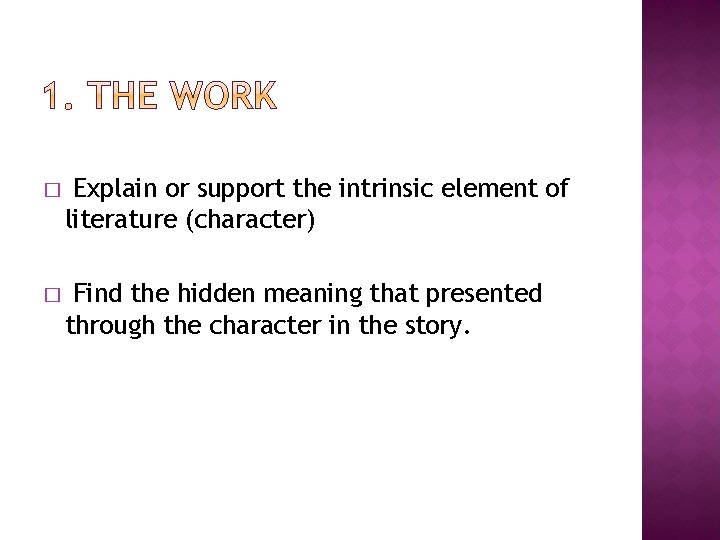 1. THE WORK

□ Explain or support the intrinsic element of literature (character)

□ Find the hidden meaning that presented through the character in the story.